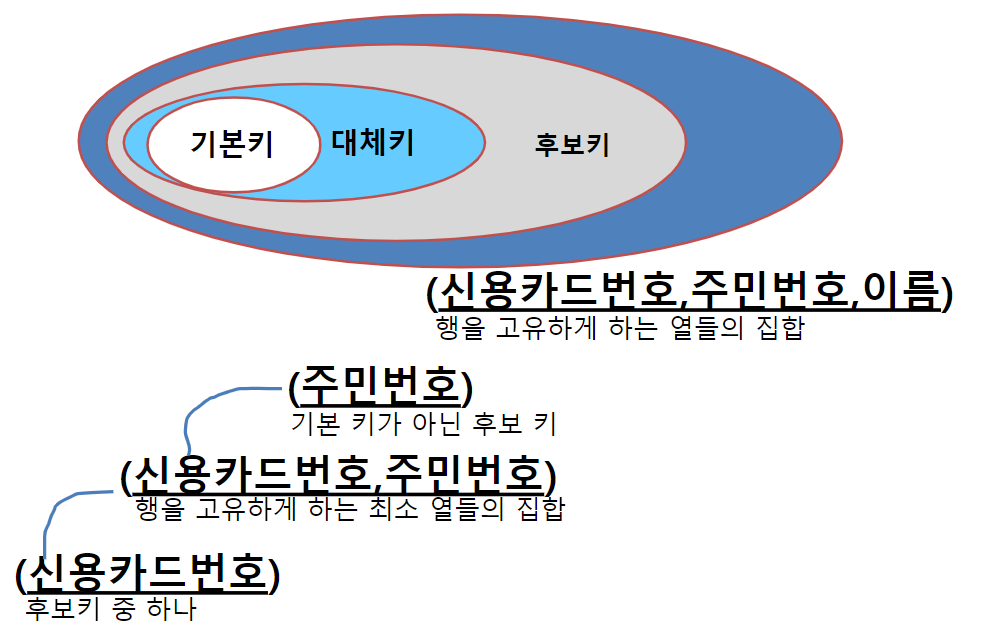 기본키
대체키
후보키

(신용카드번호,주민번호,이름)
행을 고유하게 하는 열들의 집합

(주민번호)
기본 키가 아닌 후보 키

(신용카드번호,주민번호)
행을 고유하게 하는 최소 열들의 집합

(신용카드번호)
후보키 중 하나